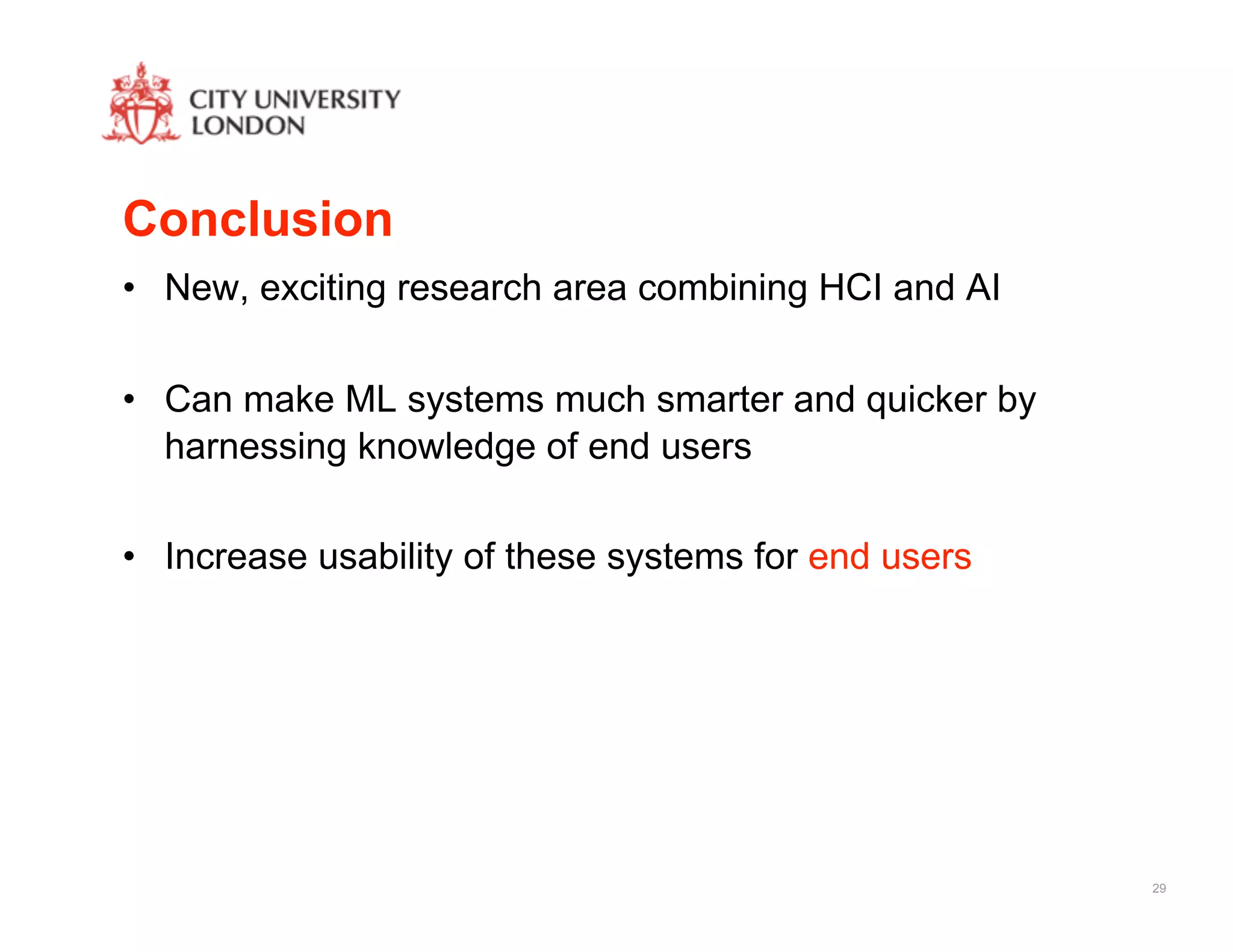 CITY UNIVERSITY
LONDON

Conclusion

• New, exciting research area combining HCI and AI

• Can make ML systems much smarter and quicker by harnessing knowledge of end users

• Increase usability of these systems for end users

29